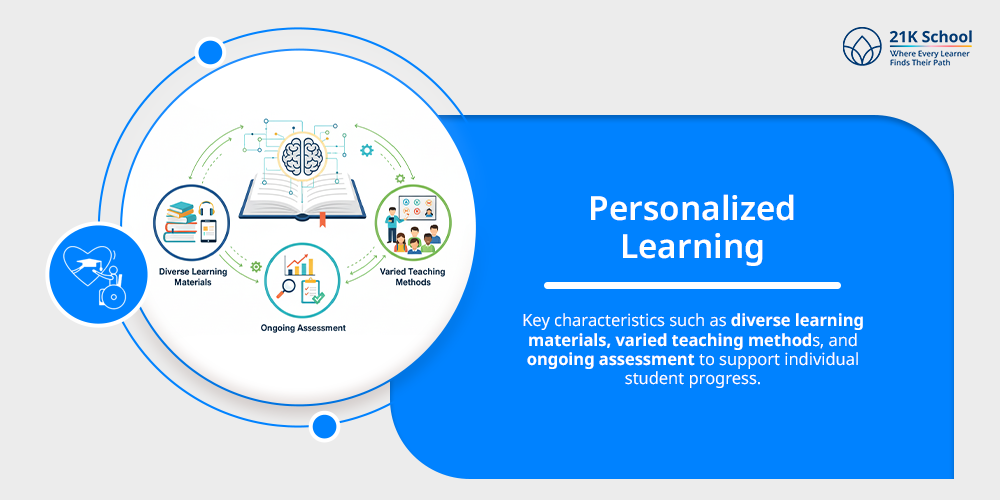 21K School
Where Every Learner Finds Their Path

Diverse Learning Materials

Varied Teaching Methods

Ongoing Assessment

Personalized Learning

Key characteristics such as diverse learning materials, varied teaching methods, and ongoing assessment to support individual student progress.